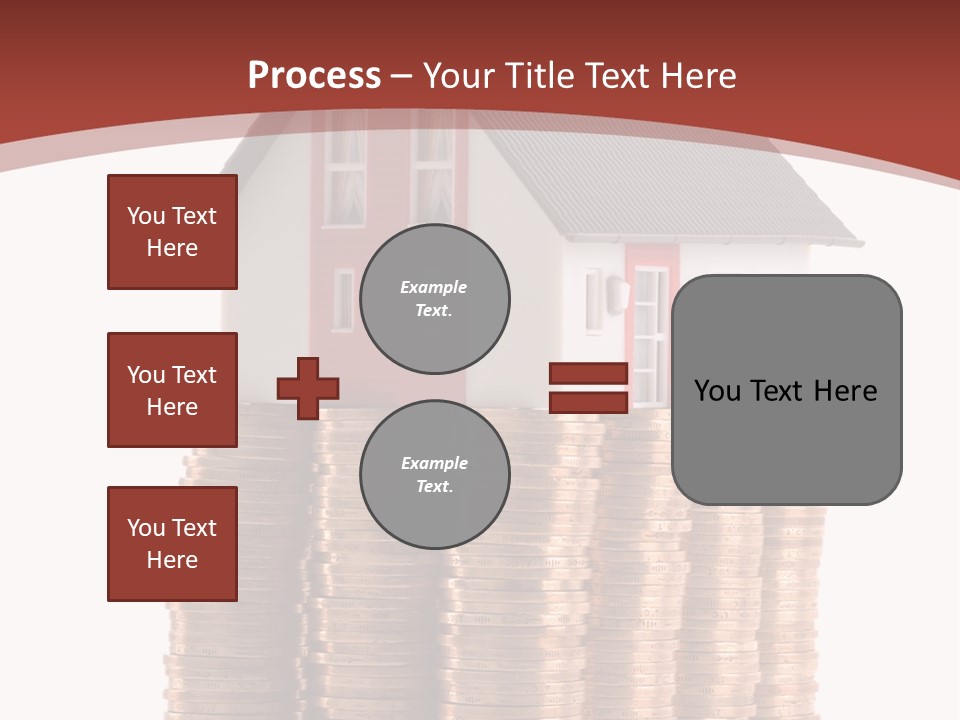 Process – Your Title Text Here

You Text Here

You Text Here

You Text Here

Example Text.

Example Text.

You Text Here